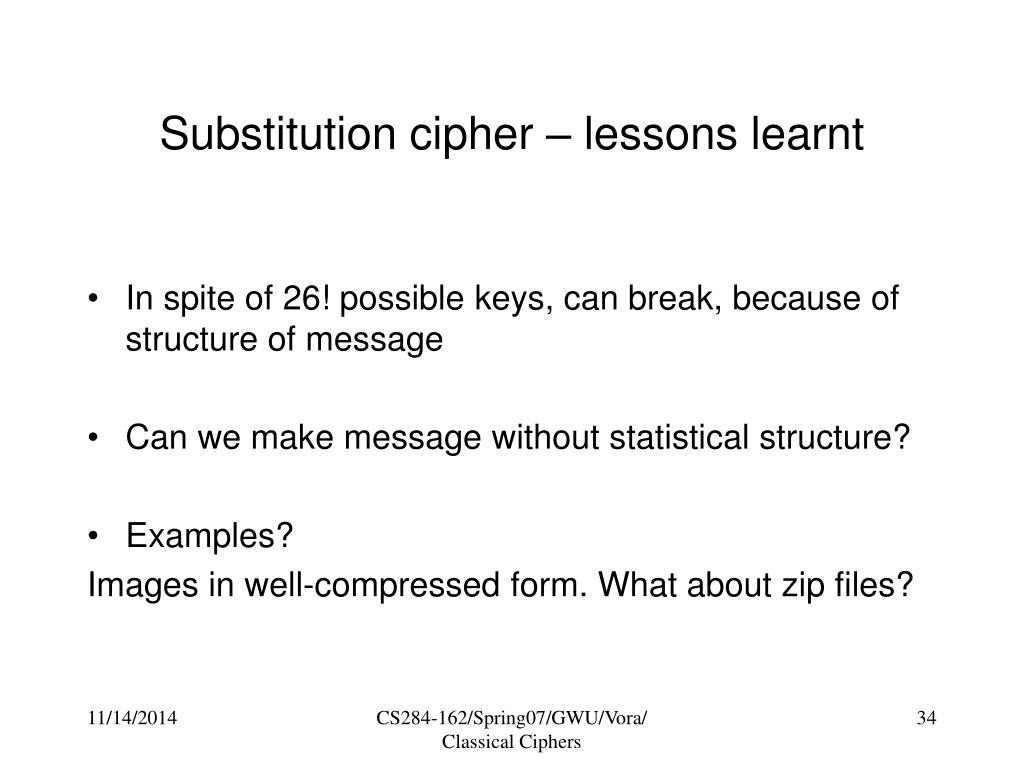 Substitution cipher – lessons learnt

• In spite of 26! possible keys, can break, because of structure of message

• Can we make message without statistical structure?

• Examples?
Images in well-compressed form. What about zip files?

11/14/2014

CS284-162/Spring07/GWU/Vora/ Classical Ciphers

34